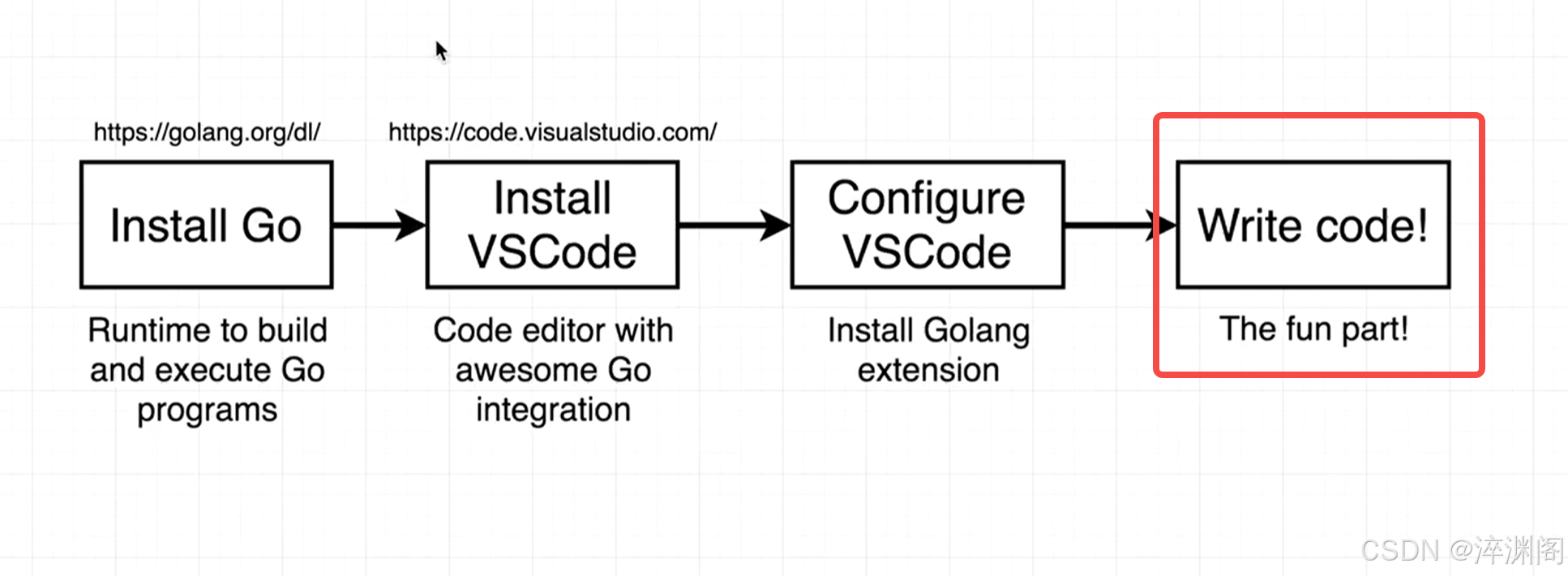 https://golang.org/dl/

Install Go

Runtime to build and execute Go programs

https://code.visualstudio.com/

Install VSCode

Code editor with awesome Go integration

Configure VSCode

Install Golang extension

Write code!

The fun part!

CSDN @淬渊阁